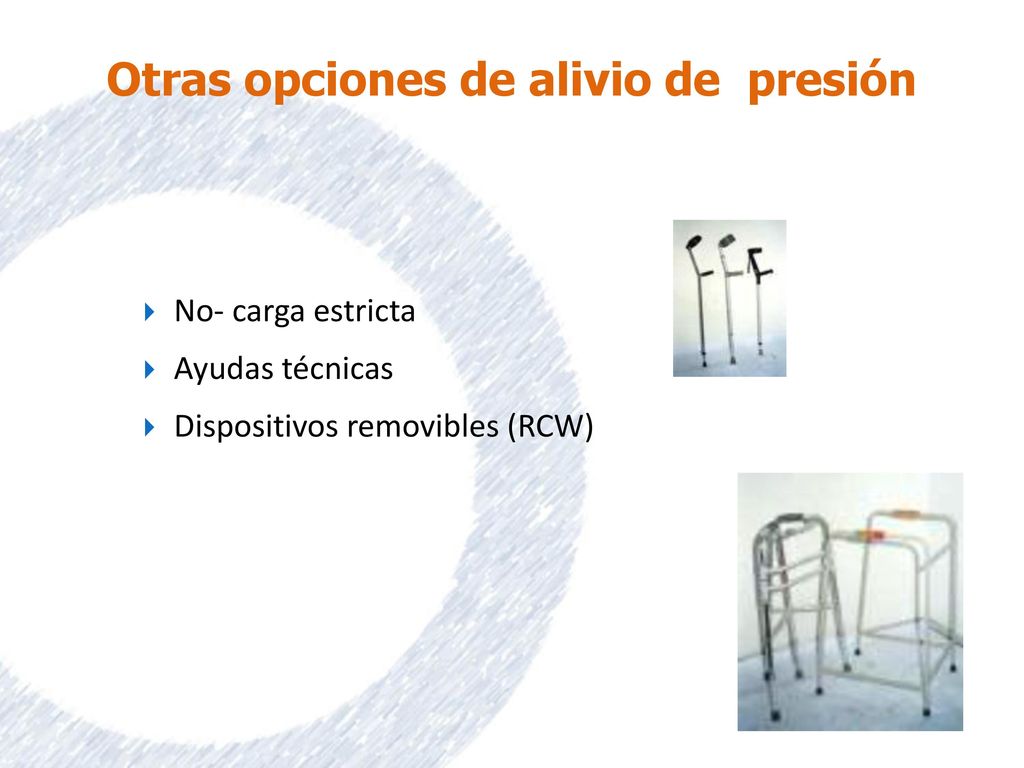 Otras opciones de alivio de  presión

No- carga estricta

Ayudas técnicas

Dispositivos removibles (RCW)